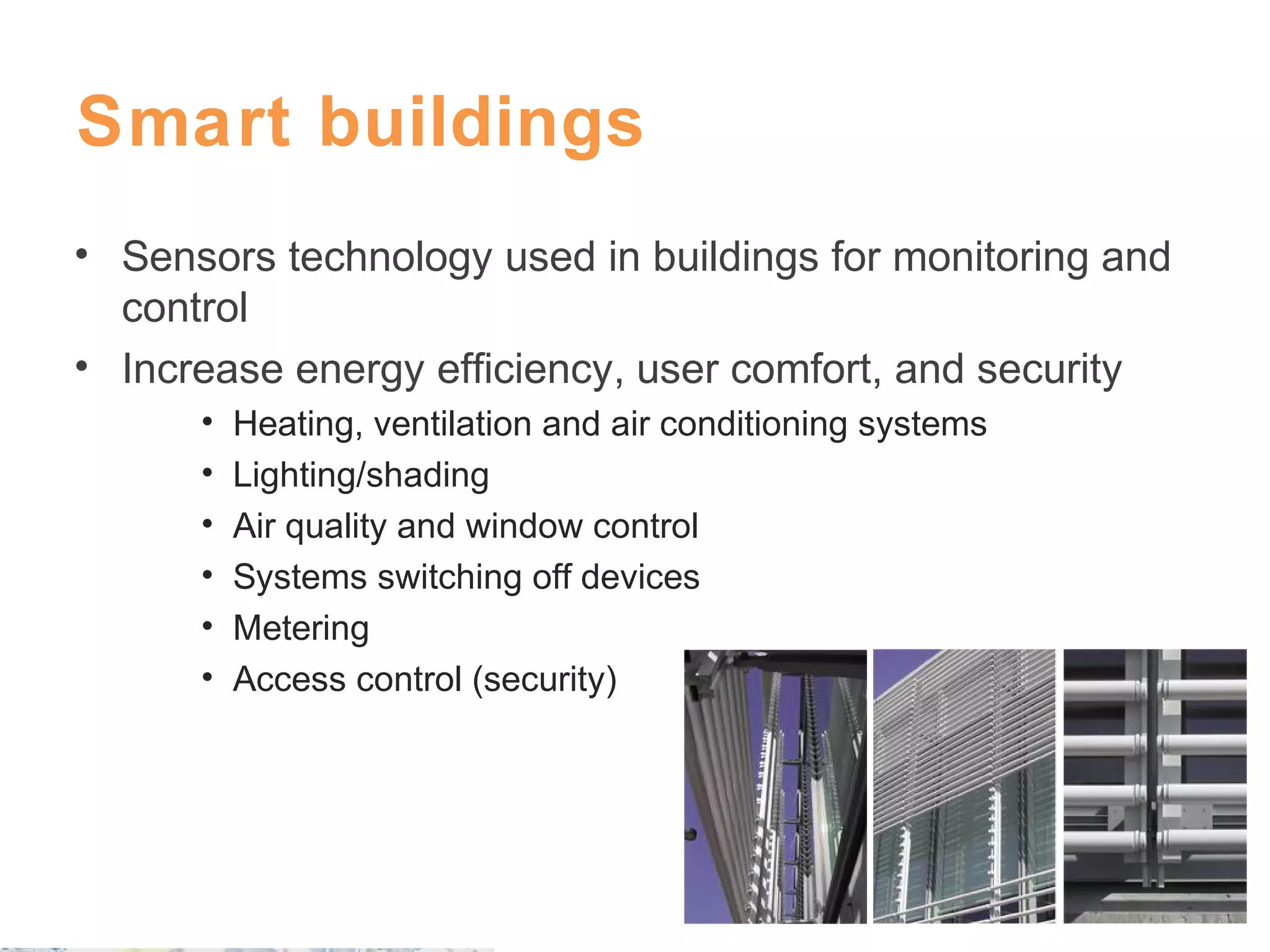 Smart buildings

• Sensors technology used in buildings for monitoring and control
• Increase energy efficiency, user comfort, and security
  • Heating, ventilation and air conditioning systems
  • Lighting/shading
  • Air quality and window control
  • Systems switching off devices
  • Metering
  • Access control (security)